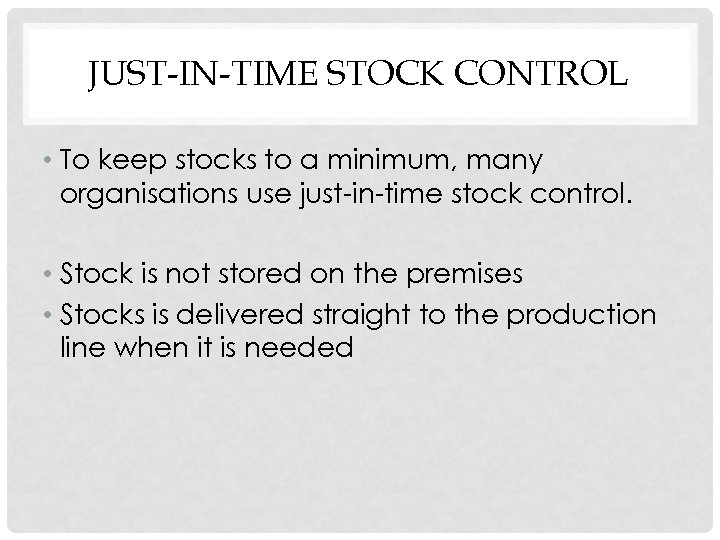 JUST-IN-TIME STOCK CONTROL

• To keep stocks to a minimum, many organisations use just-in-time stock control.

• Stock is not stored on the premises
• Stocks is delivered straight to the production line when it is needed